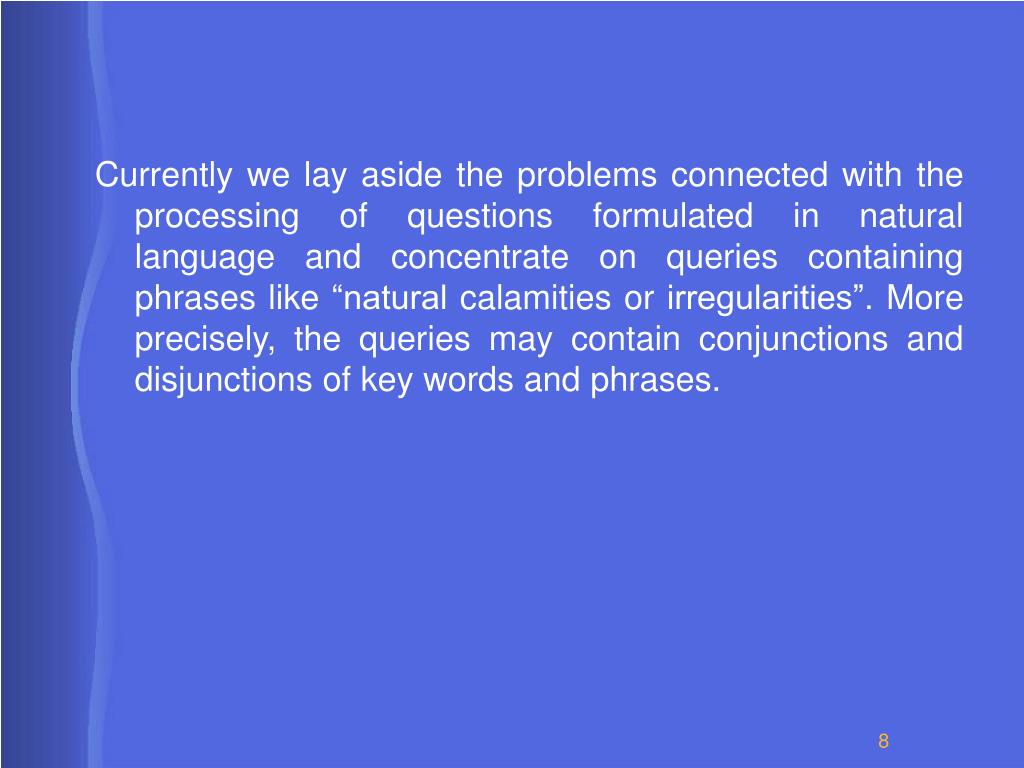 Currently we lay aside the problems connected with the processing of questions formulated in natural language and concentrate on queries containing phrases like “natural calamities or irregularities”. More precisely, the queries may contain conjunctions and disjunctions of key words and phrases.

8